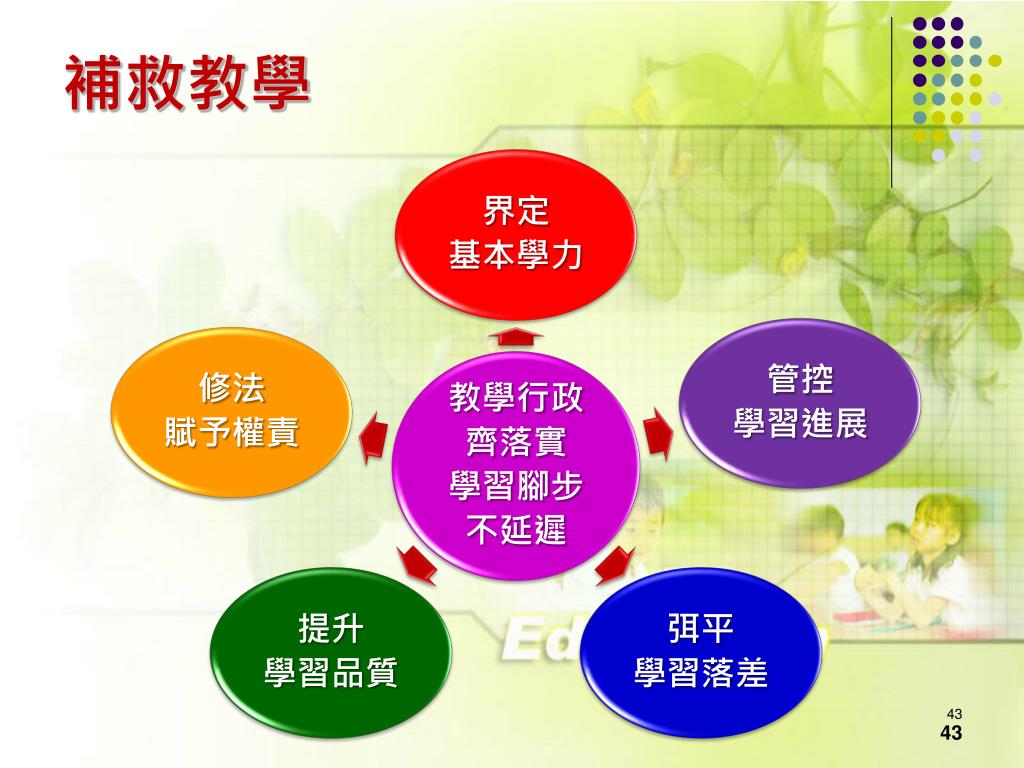 補救教學

界定
基本學力

修法
賦予權責

教學行政
齊落實
學習腳步
不延遲

管控
學習進展

提升
學習品質

弭平
學習落差

Ed

43
43